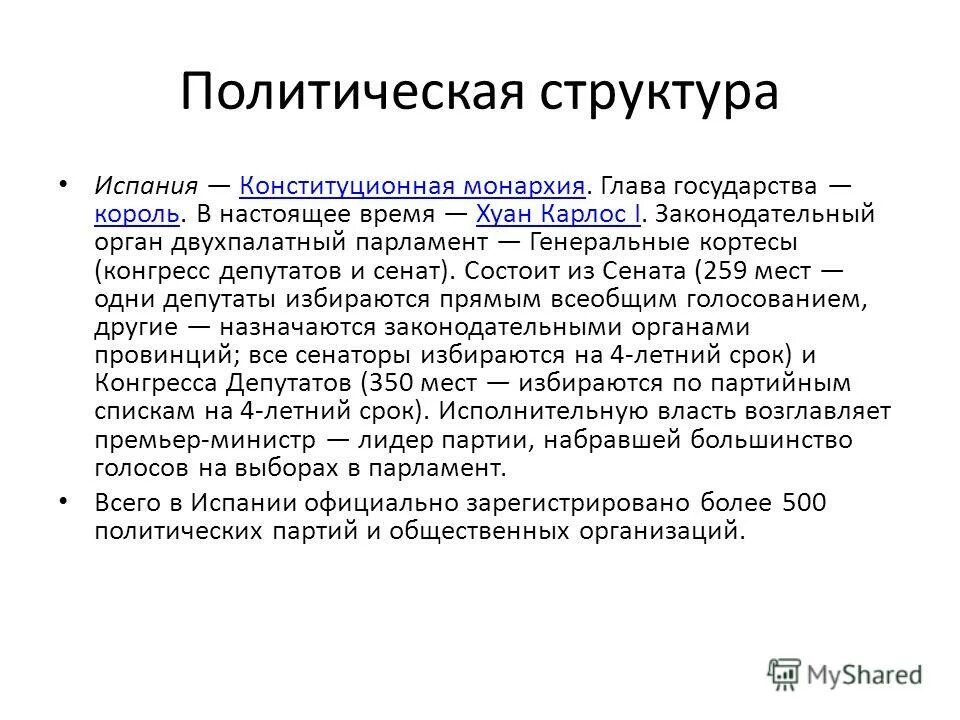 Политическая структура

• Испания — Конституционная монархия. Глава государства — король. В настоящее время — Хуан Карлос I. Законодательный орган двухпалатный парламент — Генеральные кортесы (конгресс депутатов и сенат). Состоит из Сената (259 мест — одни депутаты избираются прямым всеобщим голосованием, другие — назначаются законодательными органами провинций; все сенаторы избираются на 4-летний срок) и Конгресса Депутатов (350 мест — избираются по партийным спискам на 4-летний срок). Исполнительную власть возглавляет премьер-министр — лидер партии, набравшей большинство голосов на выборах в парламент.

• Всего в Испании официально зарегистрировано более 500 политических партий и общественных организаций.

MyShared